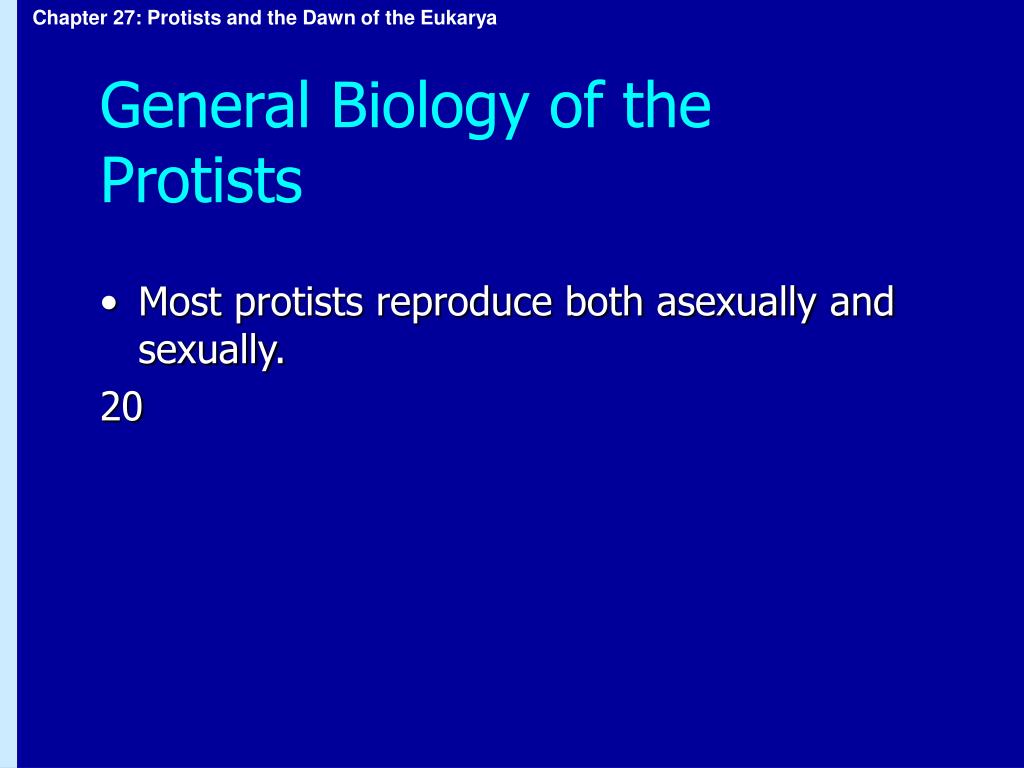 Chapter 27: Protists and the Dawn of the Eukarya

General Biology of the Protists

• Most protists reproduce both asexually and sexually.

20